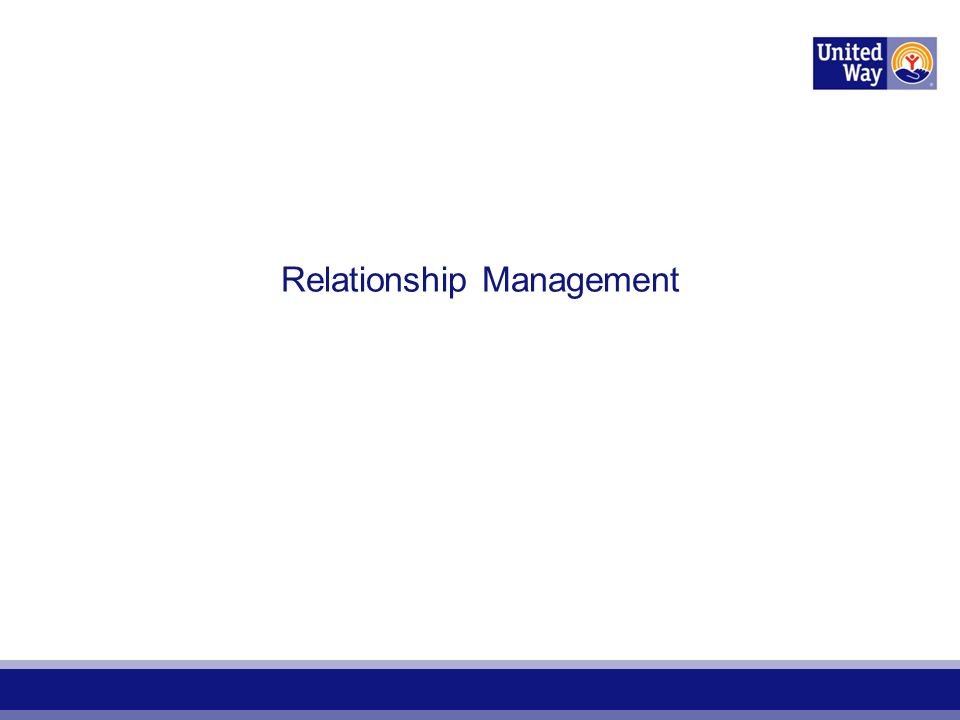 United Way

Relationship Management